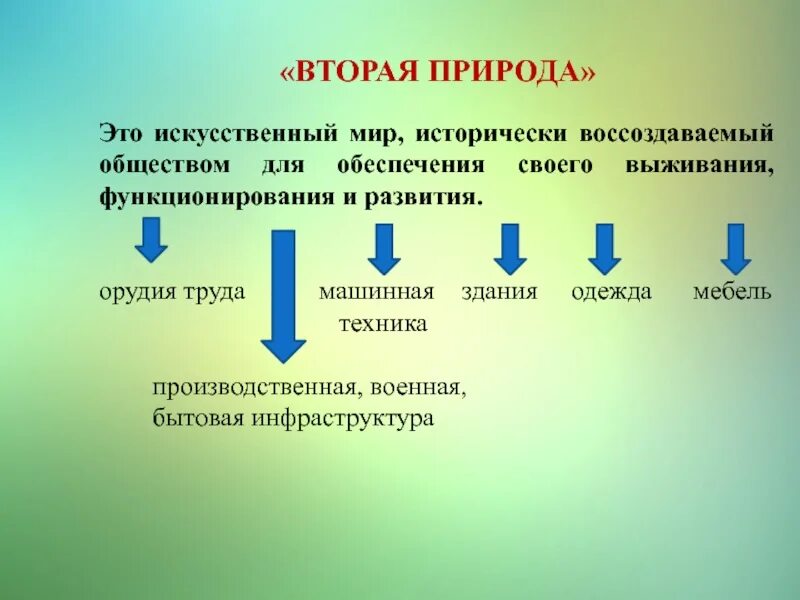 «ВТОРАЯ ПРИРОДА»

Это искусственный мир, исторически воссоздаваемый обществом для обеспечения своего выживания, функционирования и развития.

орудия труда

машинная техника

здания

одежда

мебель

производственная, военная, бытовая инфраструктура